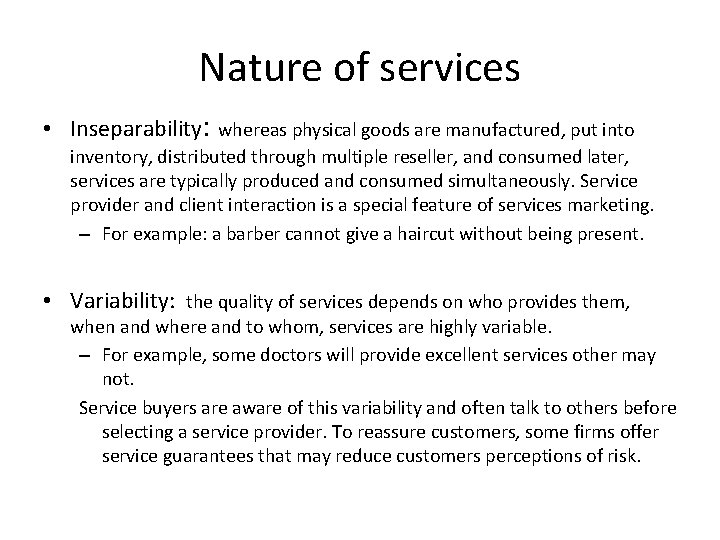 Nature of services

• Inseparability: whereas physical goods are manufactured, put into inventory, distributed through multiple reseller, and consumed later, services are typically produced and consumed simultaneously. Service provider and client interaction is a special feature of services marketing.
– For example: a barber cannot give a haircut without being present.

• Variability: the quality of services depends on who provides them, when and where and to whom, services are highly variable.
– For example, some doctors will provide excellent services other may not.
Service buyers are aware of this variability and often talk to others before selecting a service provider. To reassure customers, some firms offer service guarantees that may reduce customers perceptions of risk.